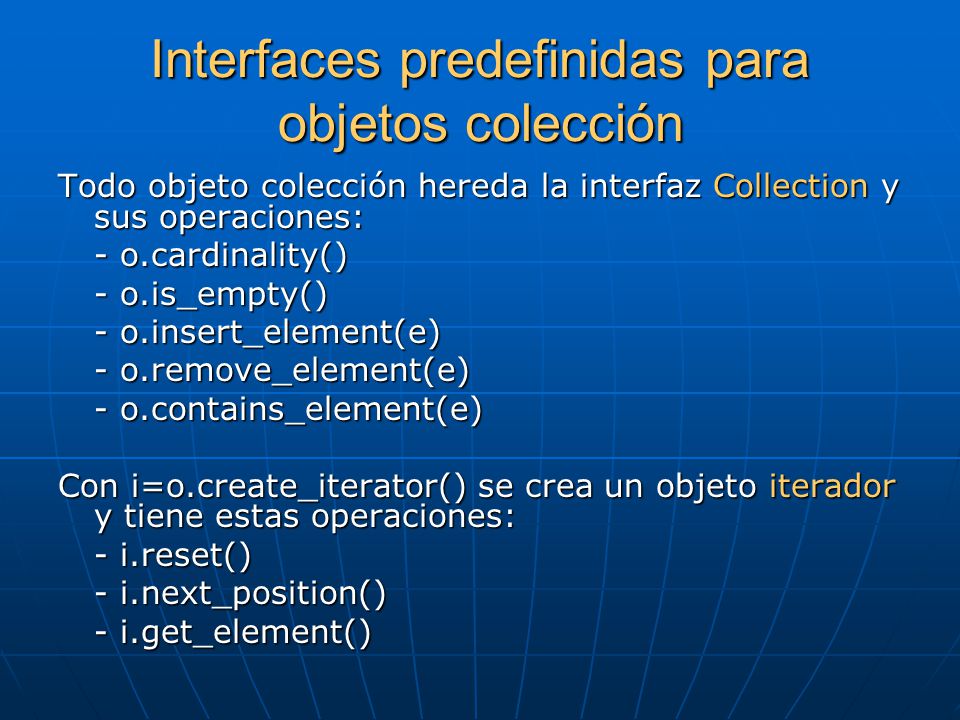 Interfaces predefinidas para objetos colección

Todo objeto colección hereda la interfaz Collection y sus operaciones:
- o.cardinality()
- o.is_empty()
- o.insert_element(e)
- o.remove_element(e)
- o.contains_element(e)

Con i=o.create_iterator() se crea un objeto iterador y tiene estas operaciones:
- i.reset()
- i.next_position()
- i.get_element()